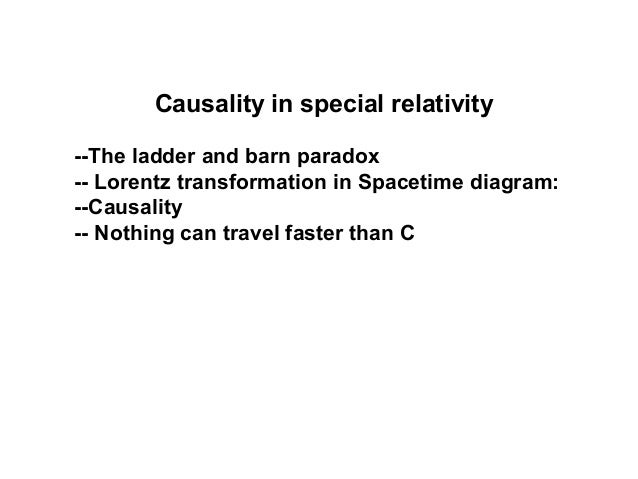 Causality in special relativity

--The ladder and barn paradox
-- Lorentz transformation in Spacetime diagram:
--Causality
-- Nothing can travel faster than C